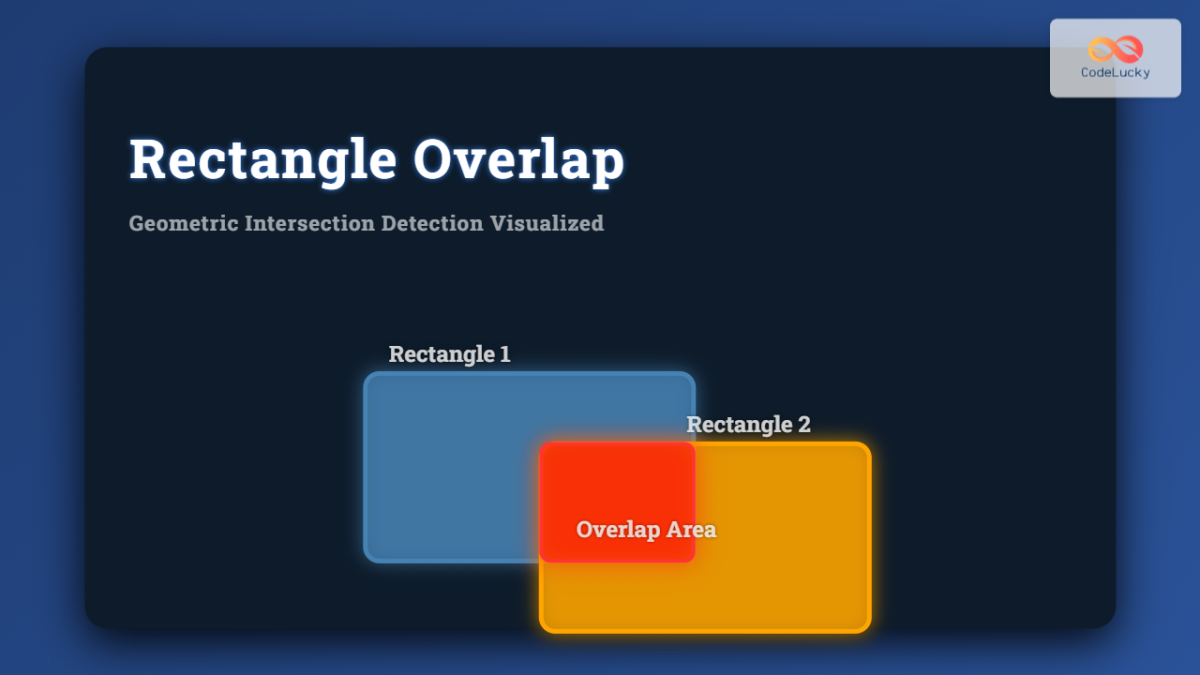 CodeLucky

Rectangle Overlap

Geometric Intersection Detection Visualized

Rectangle 1

Rectangle 2

Overlap Area